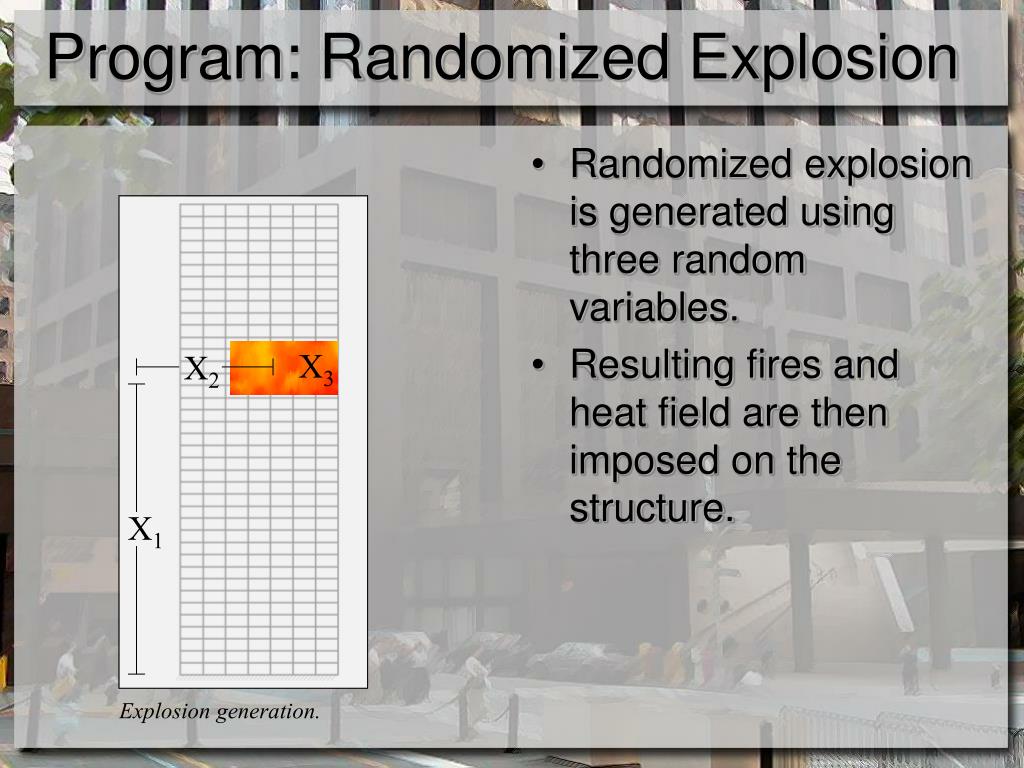 Program: Randomized Explosion

$X_2$

$X_3$

$X_1$

Explosion generation.

• Randomized explosion is generated using three random variables.

• Resulting fires and heat field are then imposed on the structure.